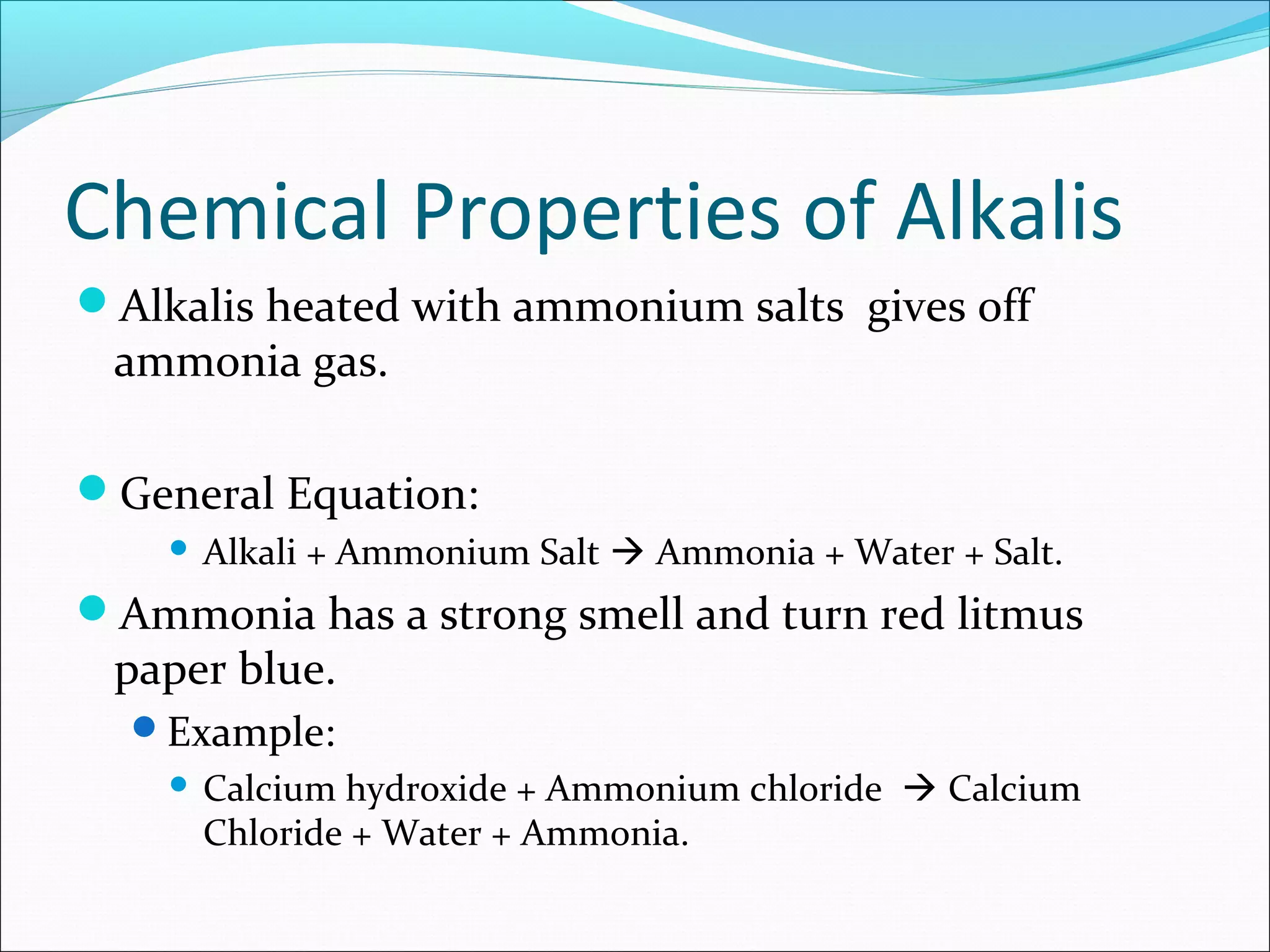 Chemical Properties of Alkalis

Alkalis heated with ammonium salts gives off ammonia gas.

General Equation:

Alkali + Ammonium Salt → Ammonia + Water + Salt.

Ammonia has a strong smell and turn red litmus paper blue.

Example:

Calcium hydroxide + Ammonium chloride → Calcium Chloride + Water + Ammonia.